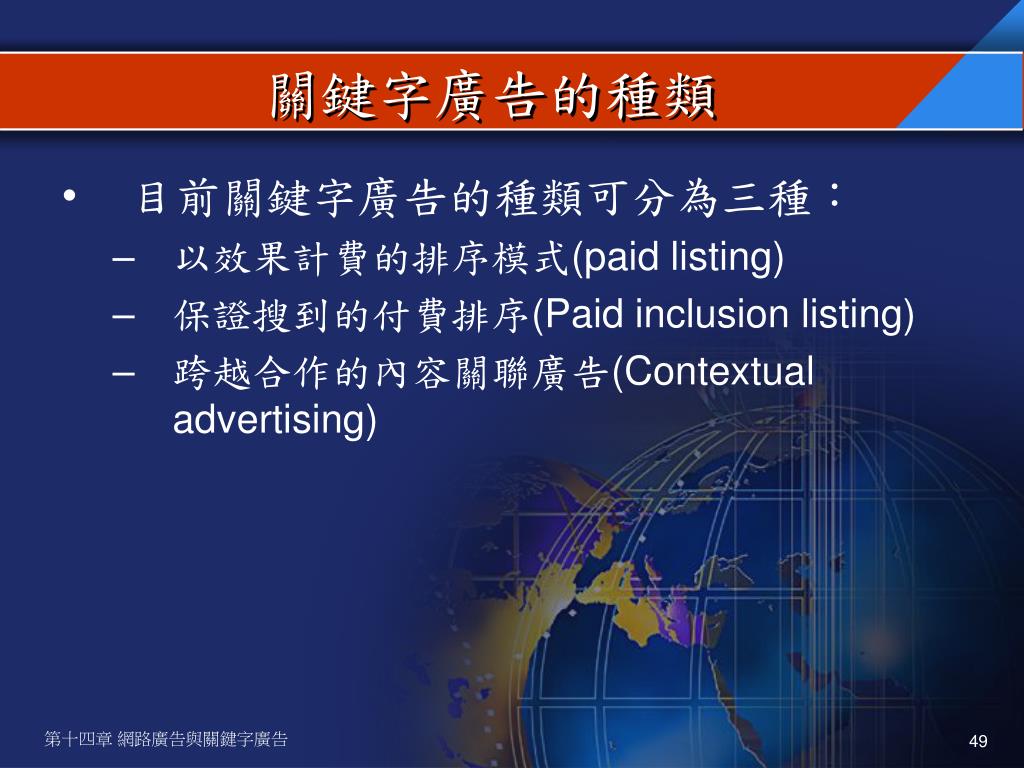 關鍵字廣告的種類

• 目前關鍵字廣告的種類可分為三種：
– 以效果計費的排序模式(paid listing)
– 保證搜到的付費排序(Paid inclusion listing)
– 跨越合作的內容關聯廣告(Contextual advertising)

第十四章 網路廣告與關鍵字廣告

49